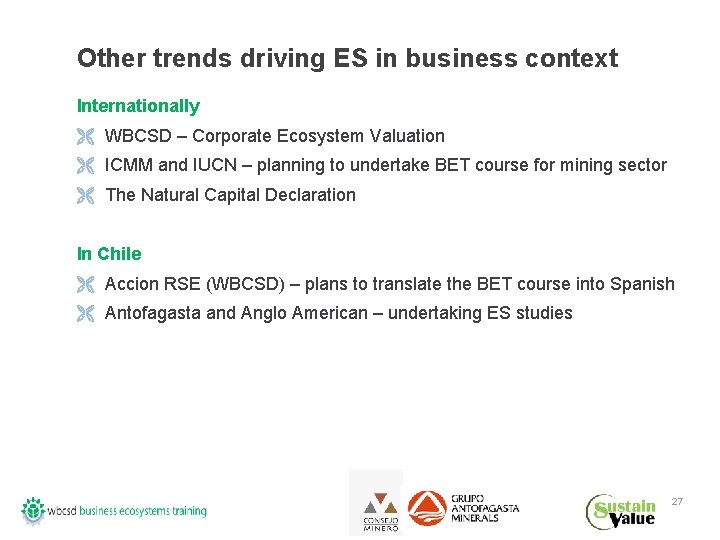 Other trends driving ES in business context

Internationally

WBCSD – Corporate Ecosystem Valuation

ICMM and IUCN – planning to undertake BET course for mining sector

The Natural Capital Declaration

In Chile

Accion RSE (WBCSD) – plans to translate the BET course into Spanish

Antofagasta and Anglo American – undertaking ES studies

wbcsd business ecosystems training

CONSEJO MINERO

GRUPO ANTOFAGASTA MINERALS

Sustain Value

27